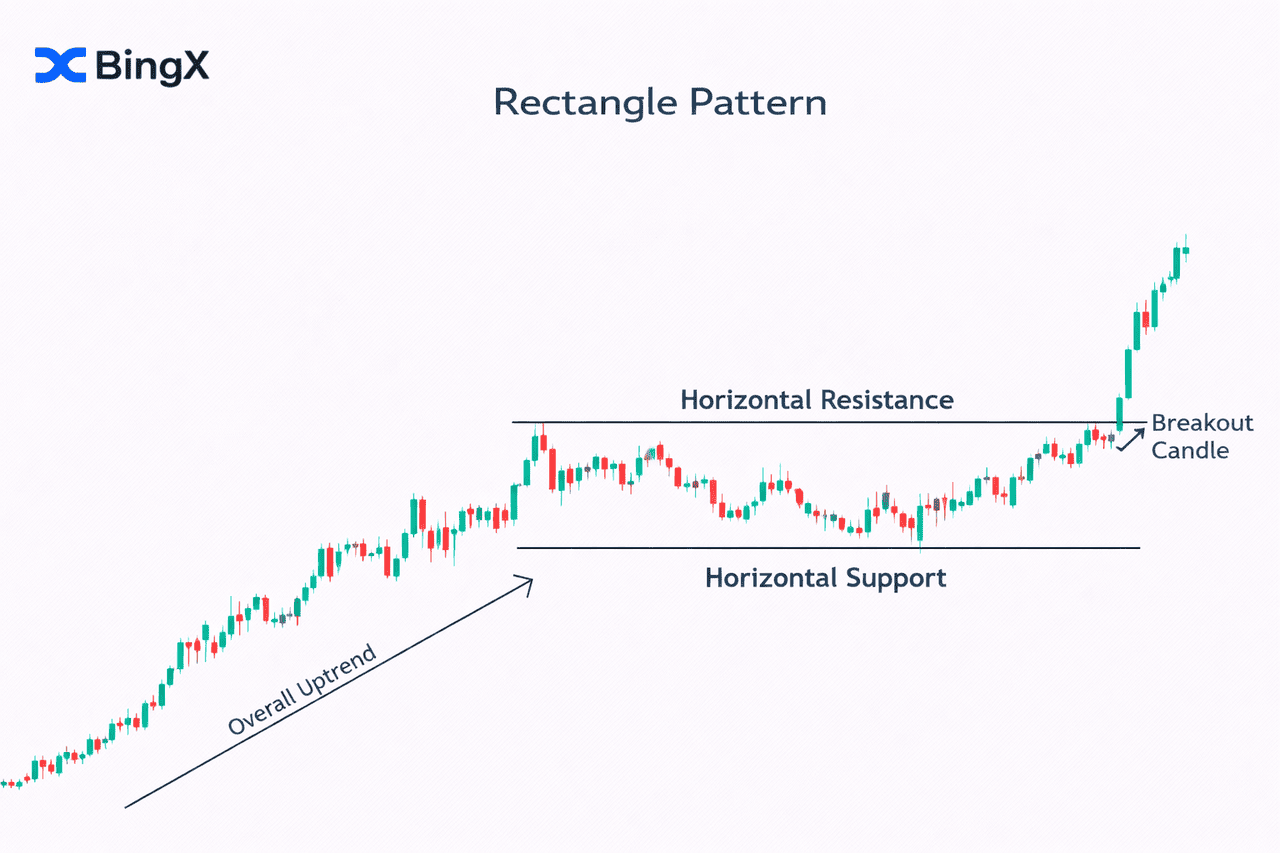 BingX

Rectangle Pattern

Horizontal Resistance

Breakout Candle

Horizontal Support

Overall Uptrend